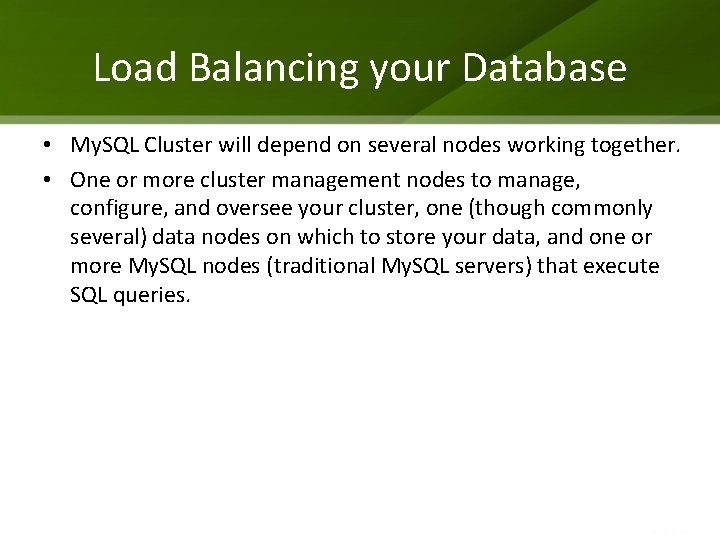 Load Balancing your Database

• MySQL Cluster will depend on several nodes working together.

• One or more cluster management nodes to manage, configure, and oversee your cluster, one (though commonly several) data nodes on which to store your data, and one or more MySQL nodes (traditional MySQL servers) that execute SQL queries.